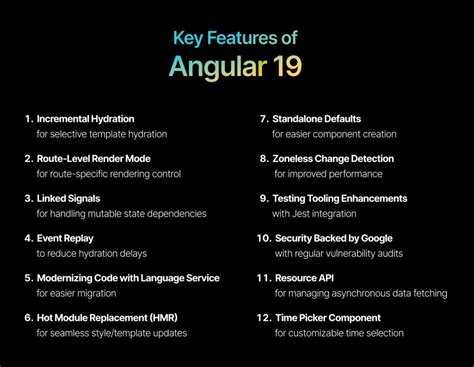 Key Features of
Angular 19

1. Incremental Hydration
for selective template hydration

2. Route-Level Render Mode
for route-specific rendering control

3. Linked Signals
for handling mutable state dependencies

4. Event Replay
to reduce hydration delays

5. Modernizing Code with Language Service
for easier migration

6. Hot Module Replacement (HMR)
for seamless style/template updates

7. Standalone Defaults
for easier component creation

8. Zoneless Change Detection
for improved performance

9. Testing Tooling Enhancements
with Jest integration

10. Security Backed by Google
with regular vulnerability audits

11. Resource API
for managing asynchronous data fetching

12. Time Picker Component
for customizable time selection